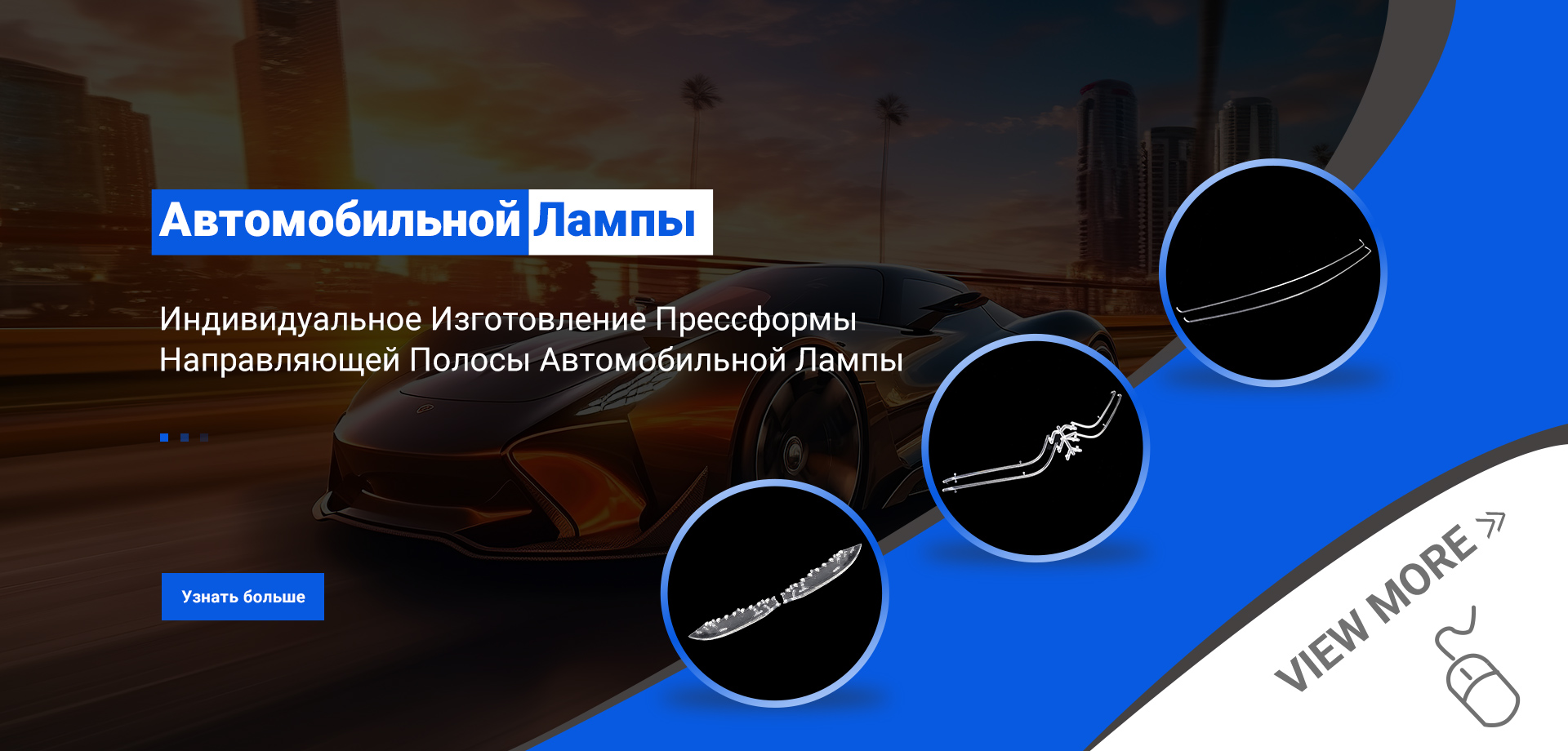 Автомобильной Лампы

Индивидуальное Изготовление Прессформы Направляющей Полосы Автомобильной Лампы

Узнать больше

VIEW MORE